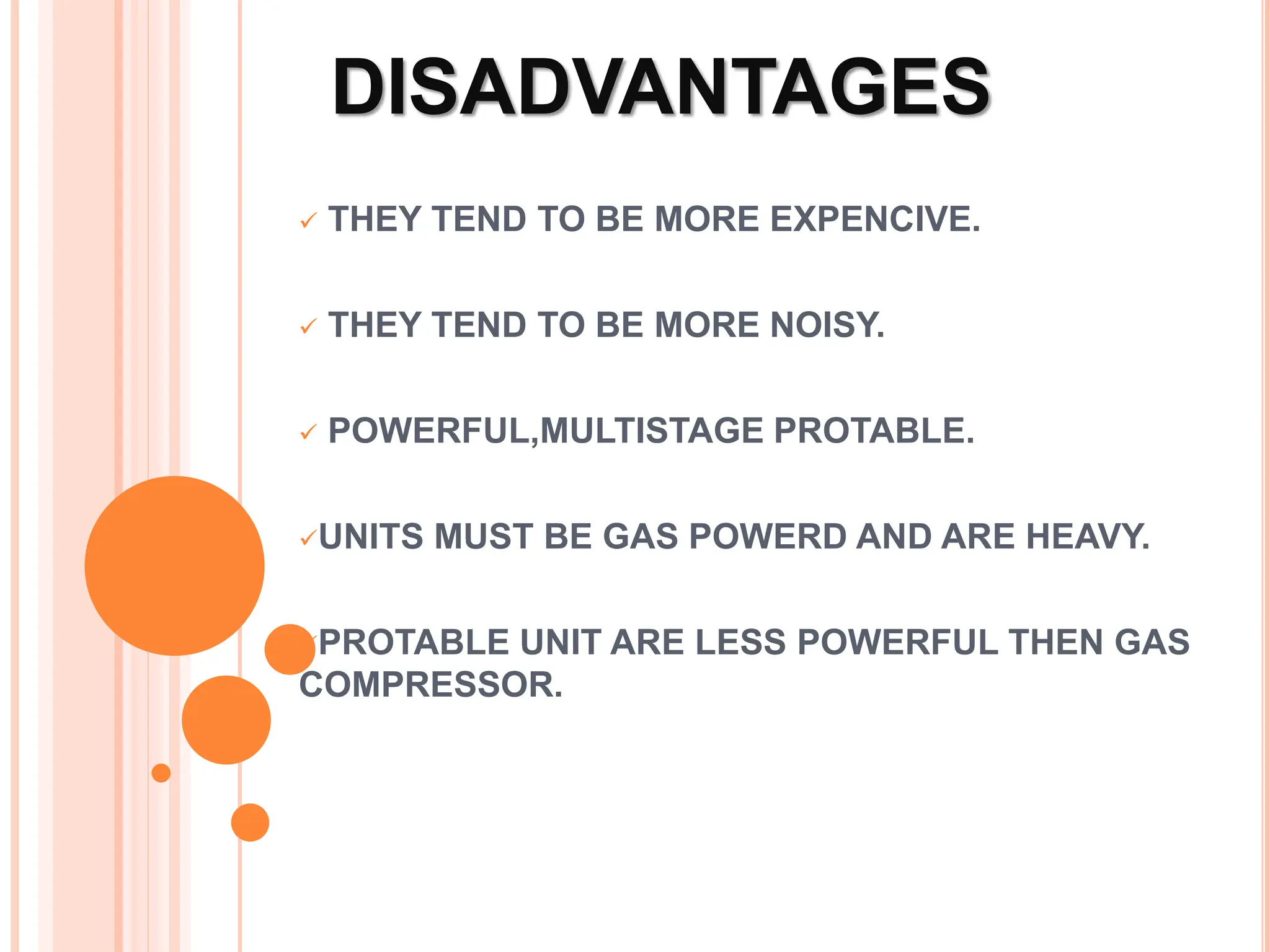 DISADVANTAGES

✓ THEY TEND TO BE MORE EXPENCIVE.

✓ THEY TEND TO BE MORE NOISY.

✓ POWERFUL,MULTISTAGE PROTABLE.

✓UNITS MUST BE GAS POWERD AND ARE HEAVY.

✓PROTABLE UNIT ARE LESS POWERFUL THEN GAS COMPRESSOR.